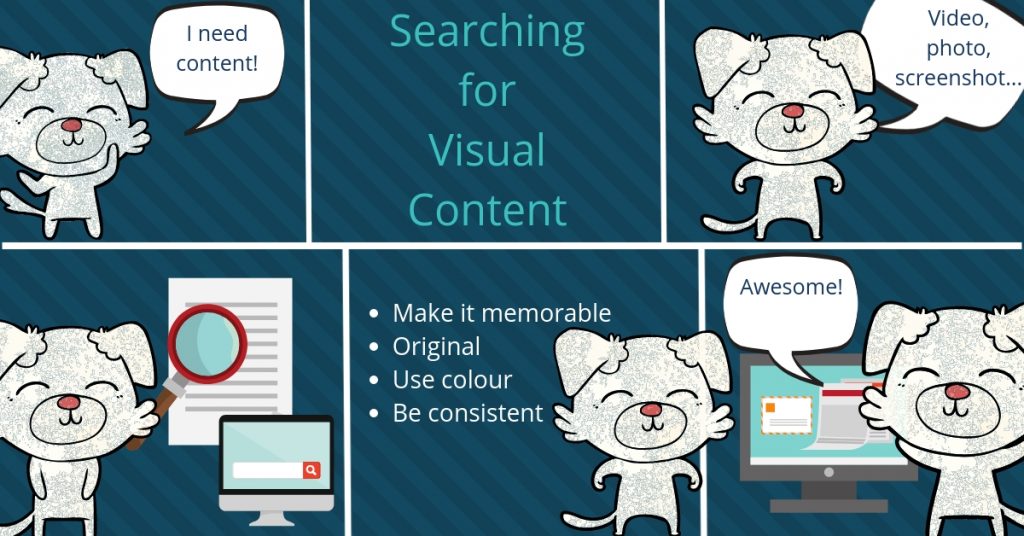 I need content!

Searching for Visual Content

Video, photo, screenshot...

- Make it memorable
- Original
- Use colour
- Be consistent

Awesome!